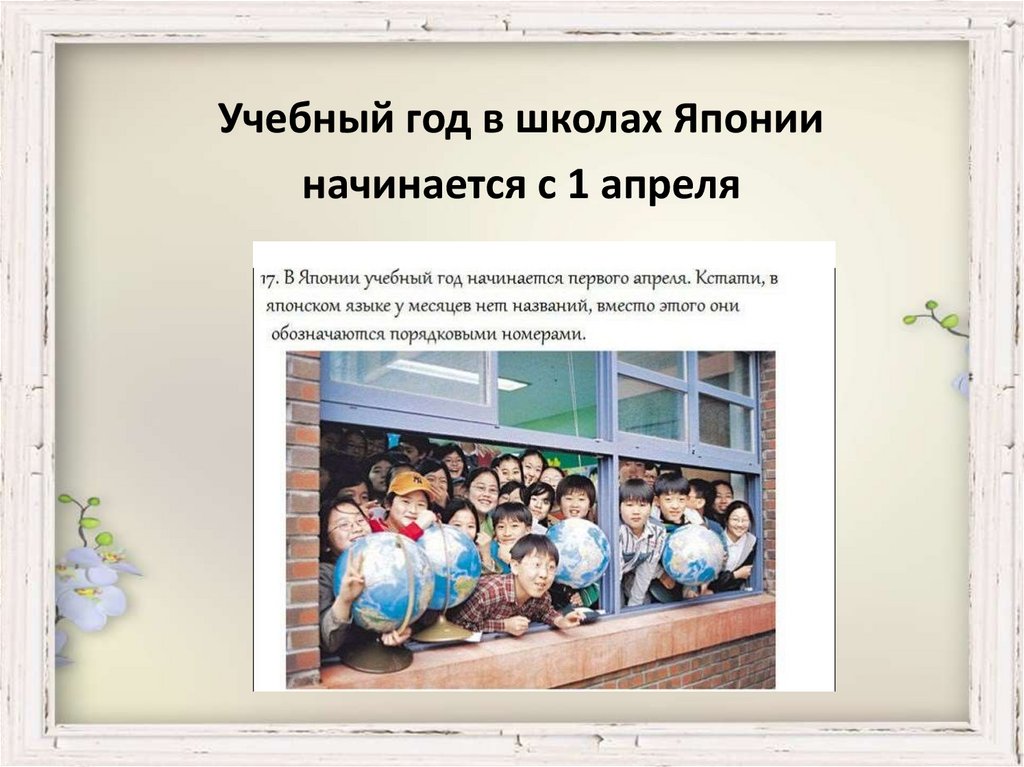 Учебный год в школах Японии начинается с 1 апреля

17. В Японии учебный год начинается первого апреля. Кстати, в японском языке у месяцев нет названий, вместо этого они обозначаются порядковыми номерами.